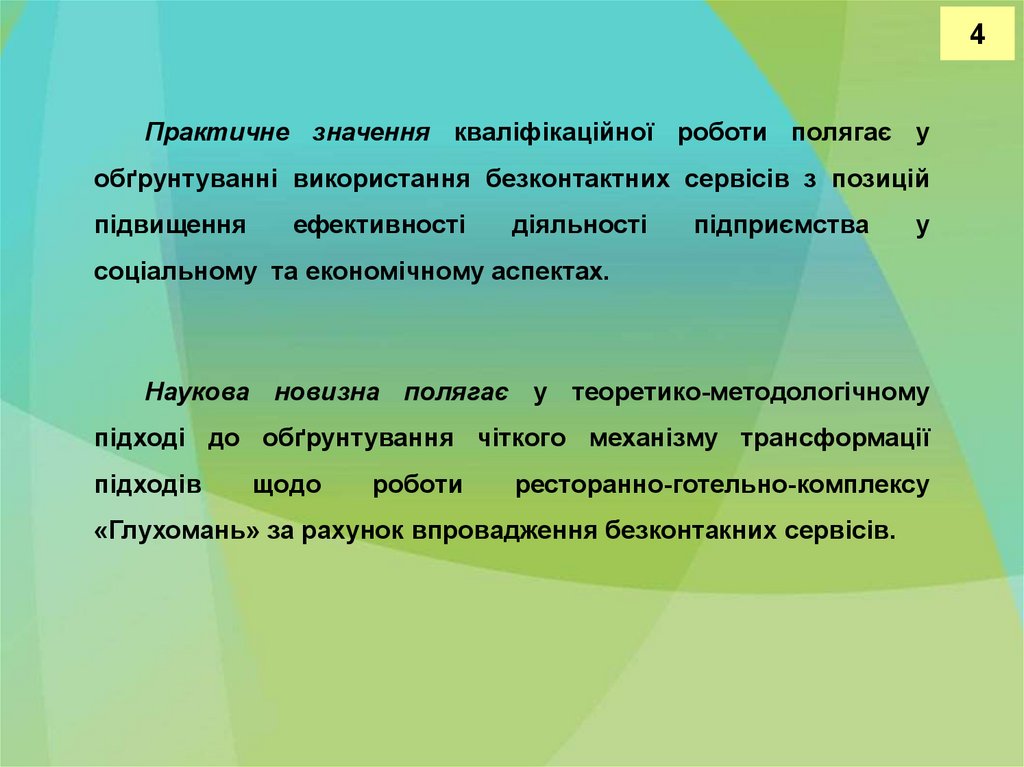 4

Практичне значення кваліфікаційної роботи полягає у обґрунтуванні використання безконтактних сервісів з позицій підвищення ефективності діяльності підприємства у соціальному та економічному аспектах.

Наукова новизна полягає у теоретико-методологічному підході до обґрунтування чіткого механізму трансформації підходів щодо роботи ресторанно-готельно-комплексу «Глухомань» за рахунок впровадження безконтакних сервісів.